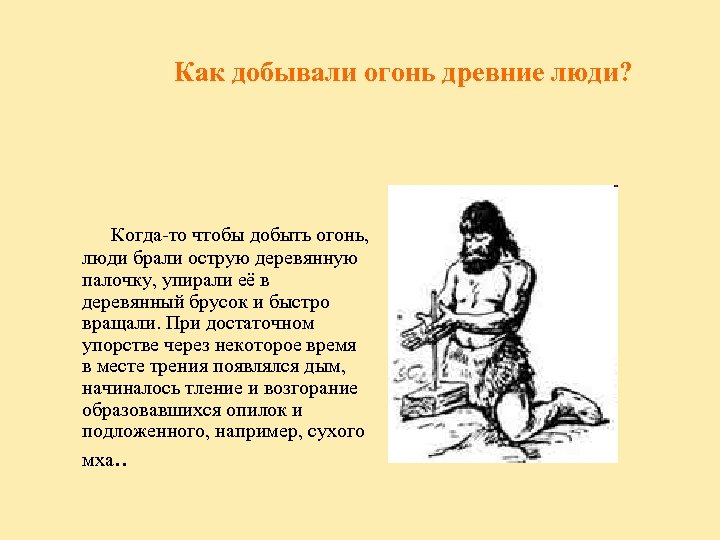 Как добывали огонь древние люди?

Когда-то чтобы добыть огонь, люди брали острую деревянную палочку, упирали её в деревянный брусок и быстро вращали. При достаточном упорстве через некоторое время в месте трения появлялся дым, начиналось тление и возгорание образовавшихся опилок и подложенного, например, сухого мха..